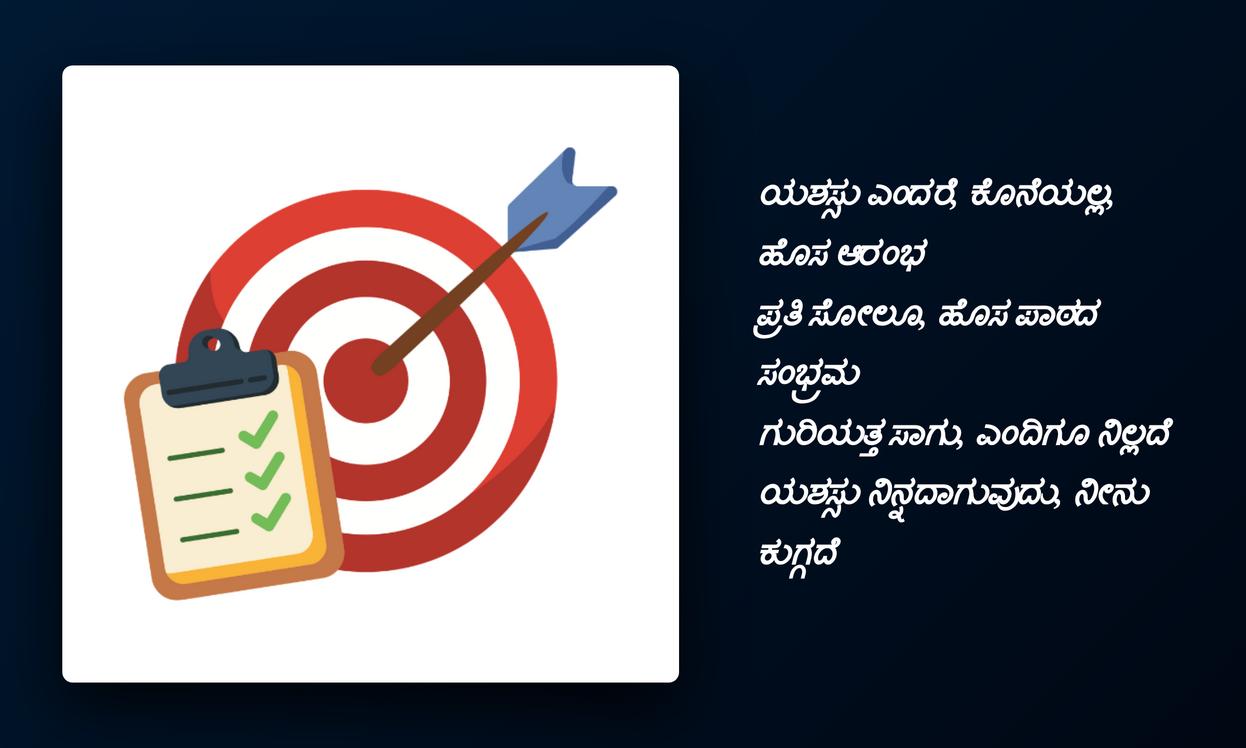 ಯಶಸ್ಸು ಎಂದರೆ, ಕೊನೆಯಲ್ಲ, ಹೊಸ ಆರಂಭ
ಪ್ರತಿ ಸೋಲೂ, ಹೊಸ ಪಾಠದ ಸಂಭ್ರಮ
ಗುರಿಯತ್ತ ಸಾಗು, ಎಂದಿಗೂ ನಿಲ್ಲದೆ
ಯಶಸ್ಸು ನಿನ್ನದಾಗುವುದು, ನೀನು ಕುಗ್ಗದೆ